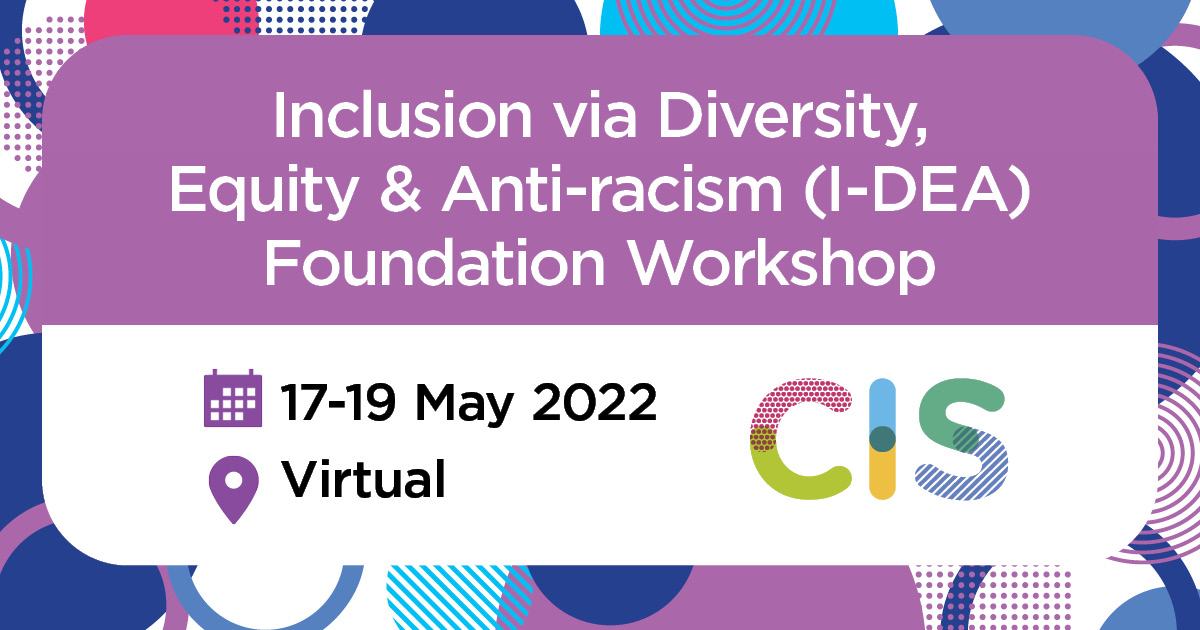 Inclusion via Diversity, Equity & Anti-racism (I-DEA) Foundation Workshop

17-19 May 2022

Virtual

CIS